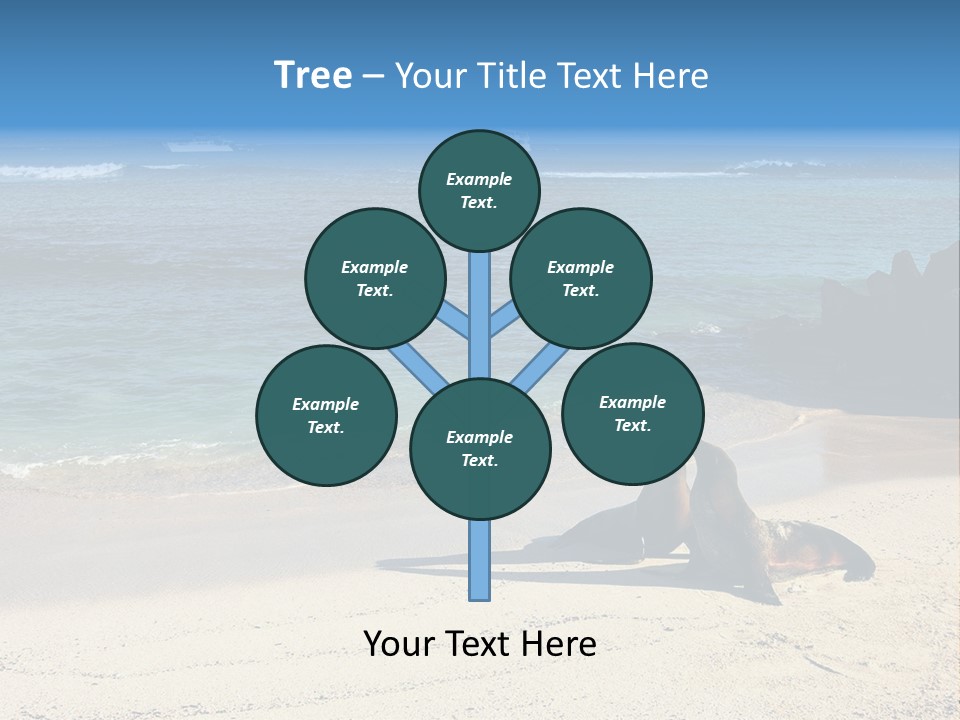 Tree – Your Title Text Here

Example Text.

Example Text.

Example Text.

Example Text.

Example Text.

Example Text.

Your Text Here